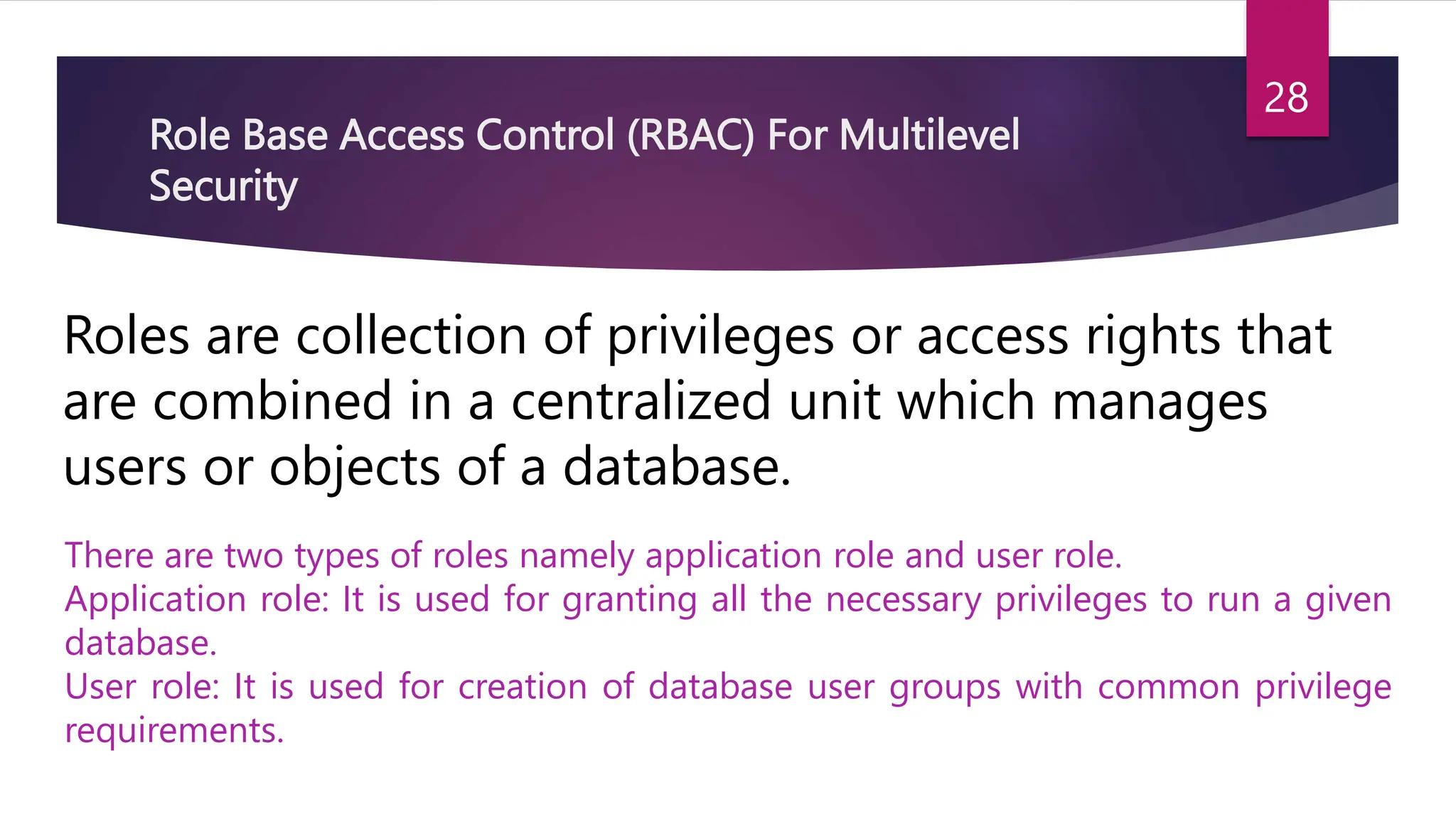 28

Role Base Access Control (RBAC) For Multilevel Security

Roles are collection of privileges or access rights that are combined in a centralized unit which manages users or objects of a database.

There are two types of roles namely application role and user role.
Application role: It is used for granting all the necessary privileges to run a given database.
User role: It is used for creation of database user groups with common privilege requirements.